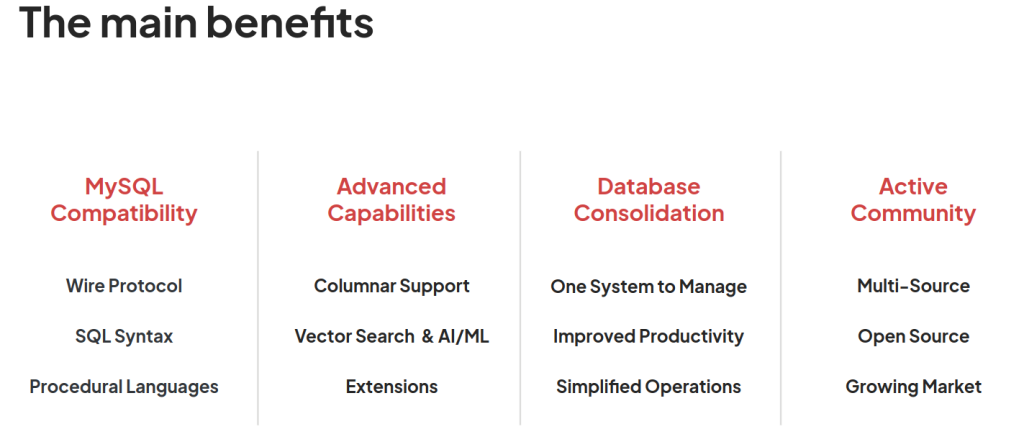 The main benefits

MySQL Compatibility

Wire Protocol

SQL Syntax

Procedural Languages

Advanced Capabilities

Columnar Support

Vector Search & AI/ML

Extensions

Database Consolidation

One System to Manage

Improved Productivity

Simplified Operations

Active Community

Multi-Source

Open Source

Growing Market